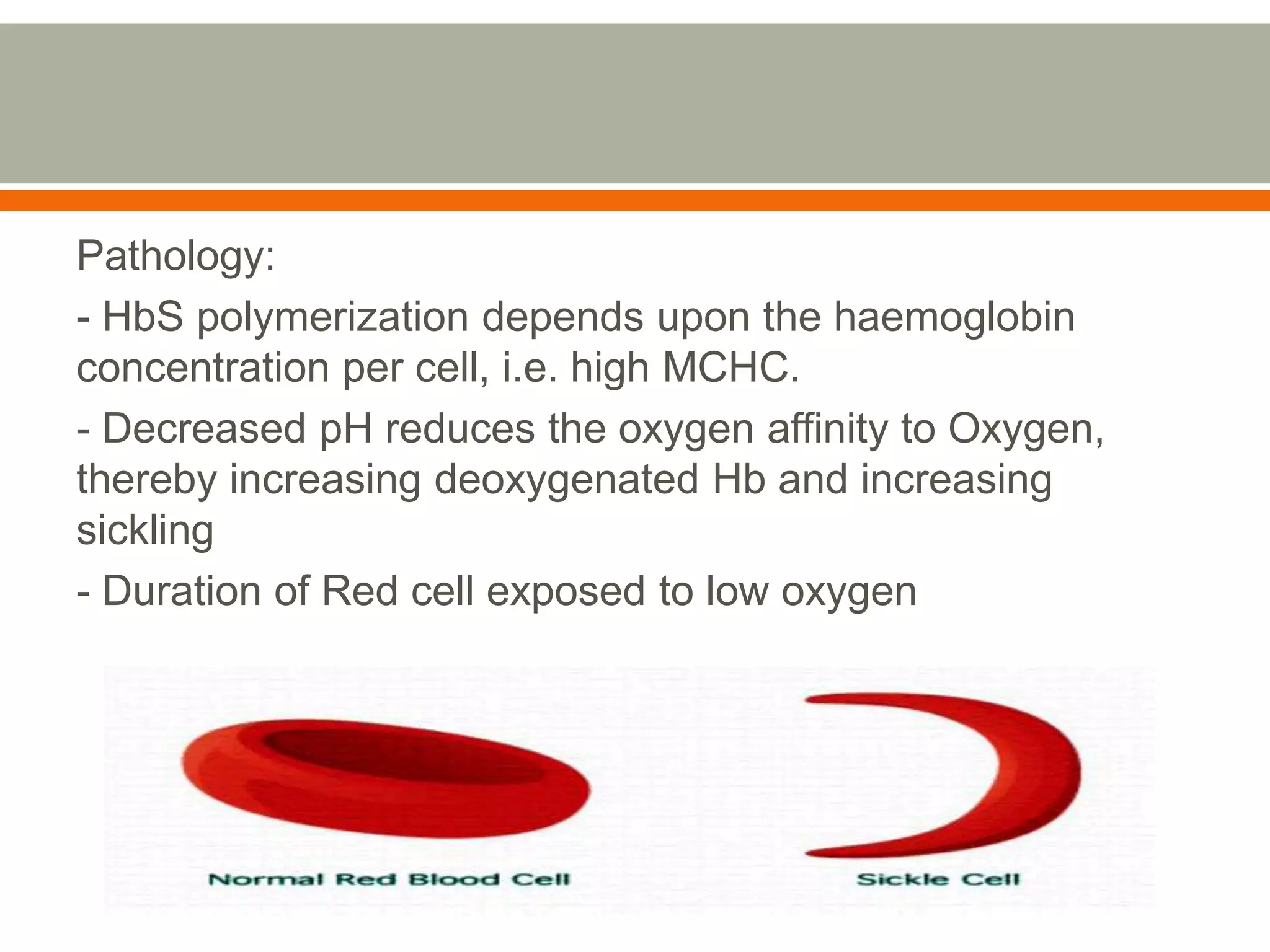 Pathology:

- HbS polymerization depends upon the haemoglobin concentration per cell, i.e. high MCHC.

- Decreased pH reduces the oxygen affinity to Oxygen, thereby increasing deoxygenated Hb and increasing sickling

- Duration of Red cell exposed to low oxygen

Normal Red Blood Cell

Sickle Cell